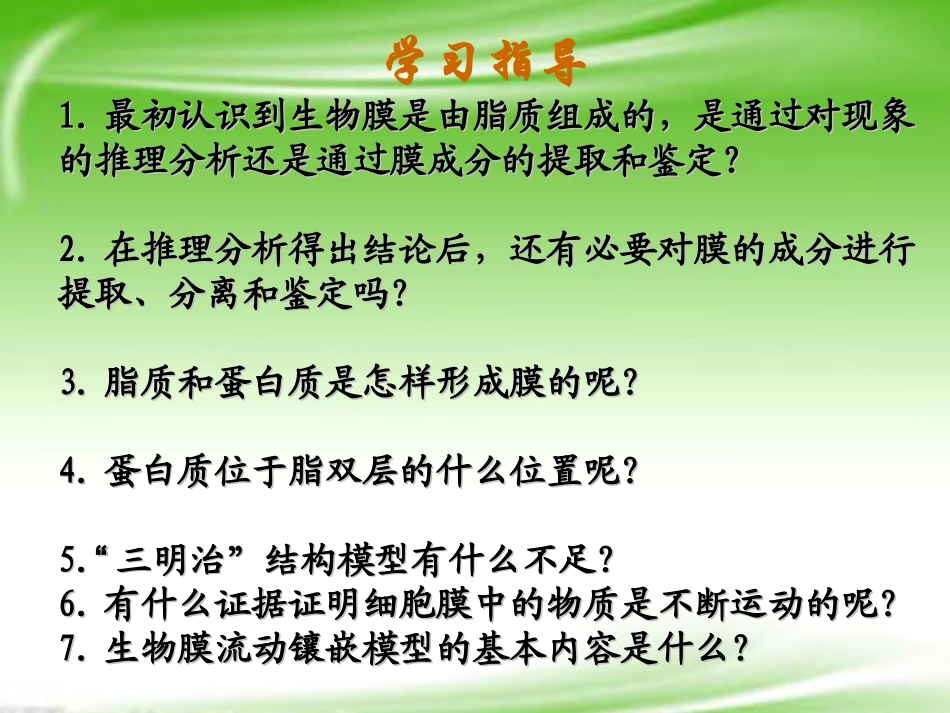 学习指导

1. 最初认识到生物膜是由脂质组成的，是通过对现象的推理分析还是通过膜成分的提取和鉴定？

2. 在推理分析得出结论后，还有必要对膜的成分进行提取、分离和鉴定吗？

3. 脂质和蛋白质是怎样形成膜的呢？

4. 蛋白质位于脂双层的什么位置呢？

5.“三明治”结构模型有什么不足？
6. 有什么证据证明细胞膜中的物质是不断运动的呢？
7. 生物膜流动镶嵌模型的基本内容是什么？